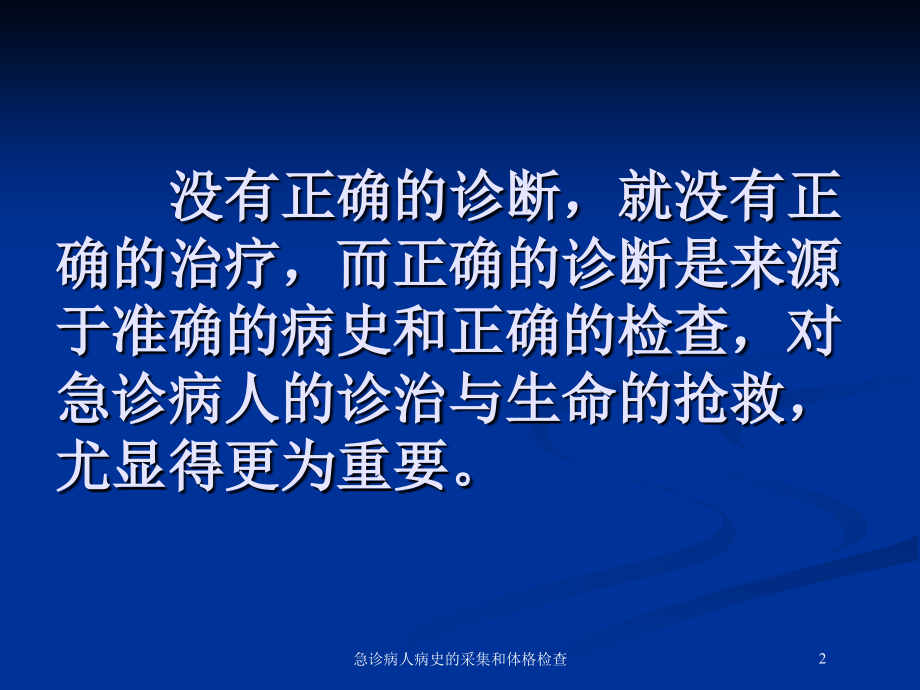 没有正确的诊断，就没有正确的治疗，而正确的诊断是来源于准确的病史和正确的检查，对急诊病人的诊治与生命的抢救，尤显得更为重要。

急诊病人病史的采集和体格检查

2